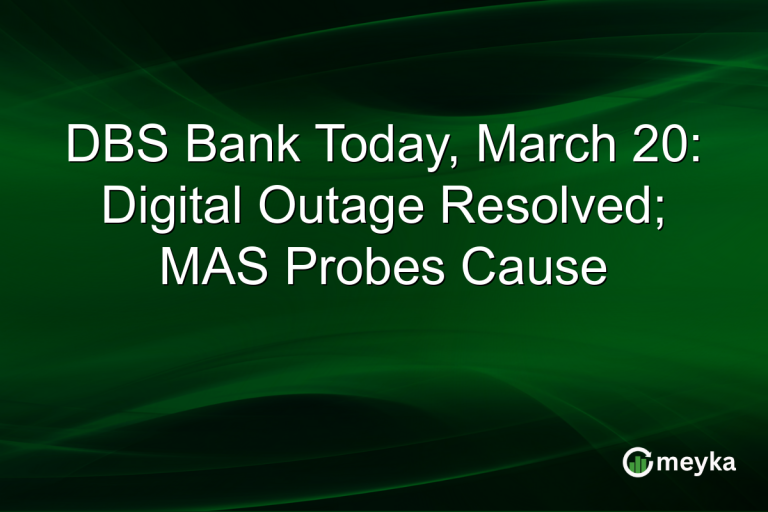 DBS Bank Today, March 20: Digital Outage Resolved; MAS Probes Cause

meyka